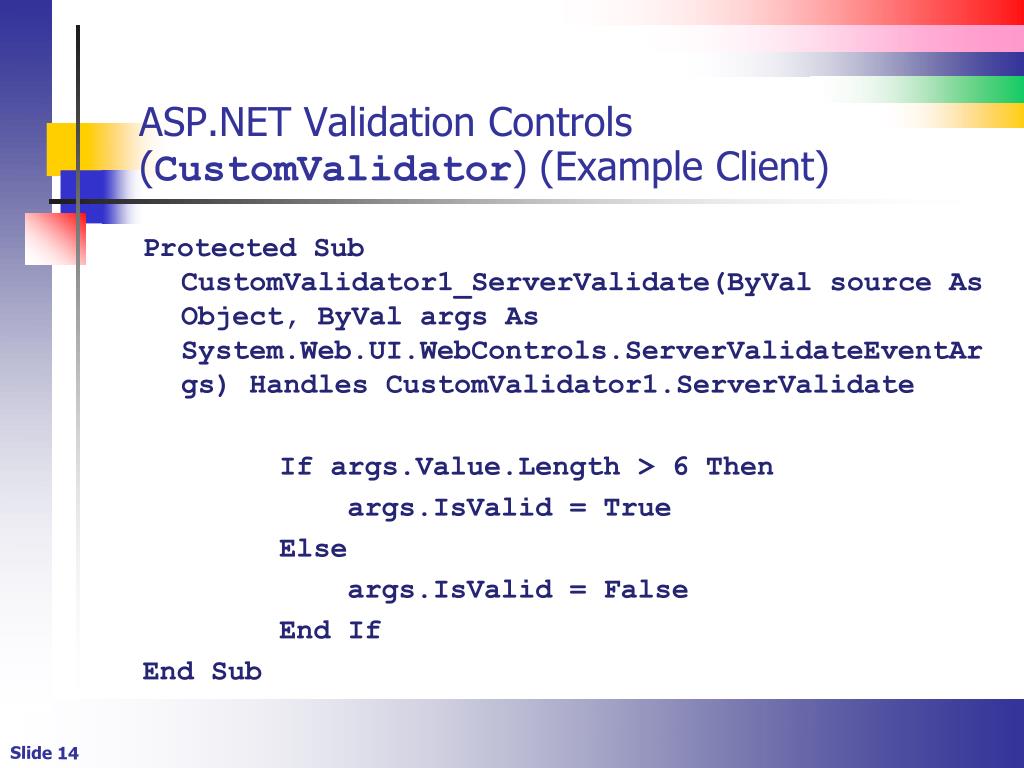 ASP.NET Validation Controls (CustomValidator) (Example Client)

Protected Sub CustomValidator1_ServerValidate(ByVal source As Object, ByVal args As System.Web.UI.WebControls.ServerValidateEventArgs) Handles CustomValidator1.ServerValidate

If args.Value.Length > 6 Then
args.IsValid = True
Else
args.IsValid = False
End If
End Sub

Slide 14